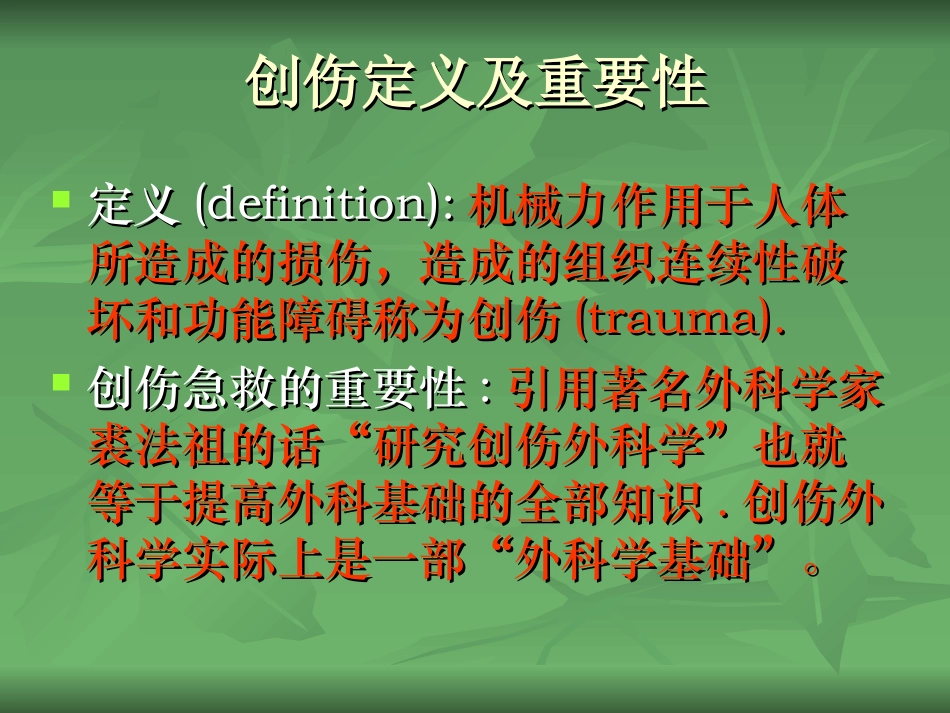 创伤定义及重要性

定义 (definition): 机械力作用于人体所造成的损伤，造成的组织连续性破坏和功能障碍称为创伤 (trauma).

创伤急救的重要性 : 引用著名外科学家裘法祖的话“研究创伤外科学”也就等于提高外科基础的全部知识 . 创伤外科学实际上是一部“外科学基础”。